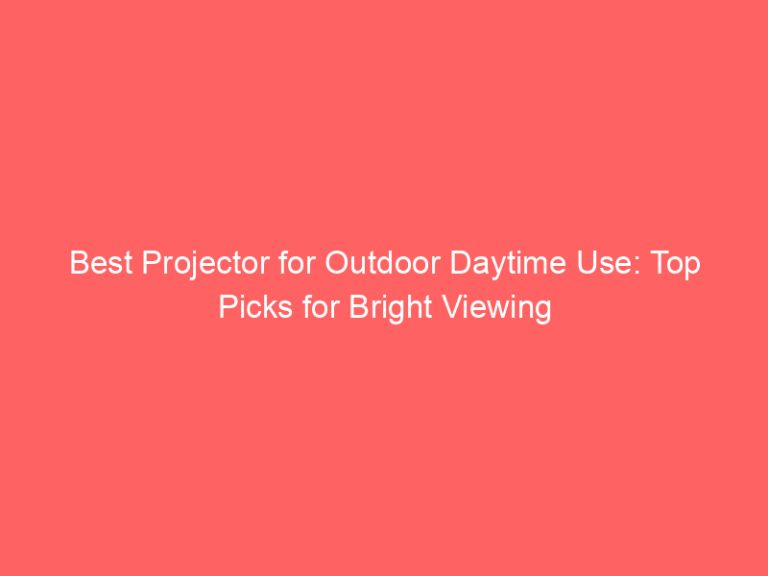 Best Projector for Outdoor Daytime Use: Top Picks for Bright Viewing